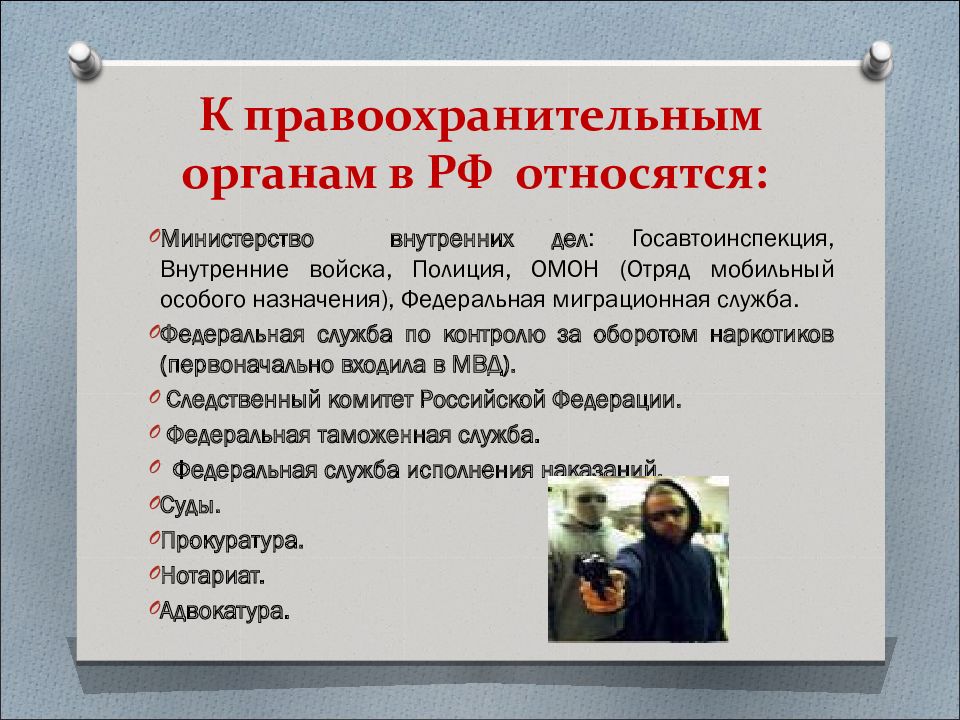 К правоохранительным органам в РФ относятся:

Министерство внутренних дел: Госавтоинспекция, Внутренние войска, Полиция, ОМОН (Отряд мобильный особого назначения), Федеральная миграционная служба.

Федеральная служба по контролю за оборотом наркотиков (первоначально входила в МВД).

Следственный комитет Российской Федерации.

Федеральная таможенная служба.

Федеральная служба исполнения наказаний.

Суды.

Прокуратура.

Нотариат.

Адвокатура.